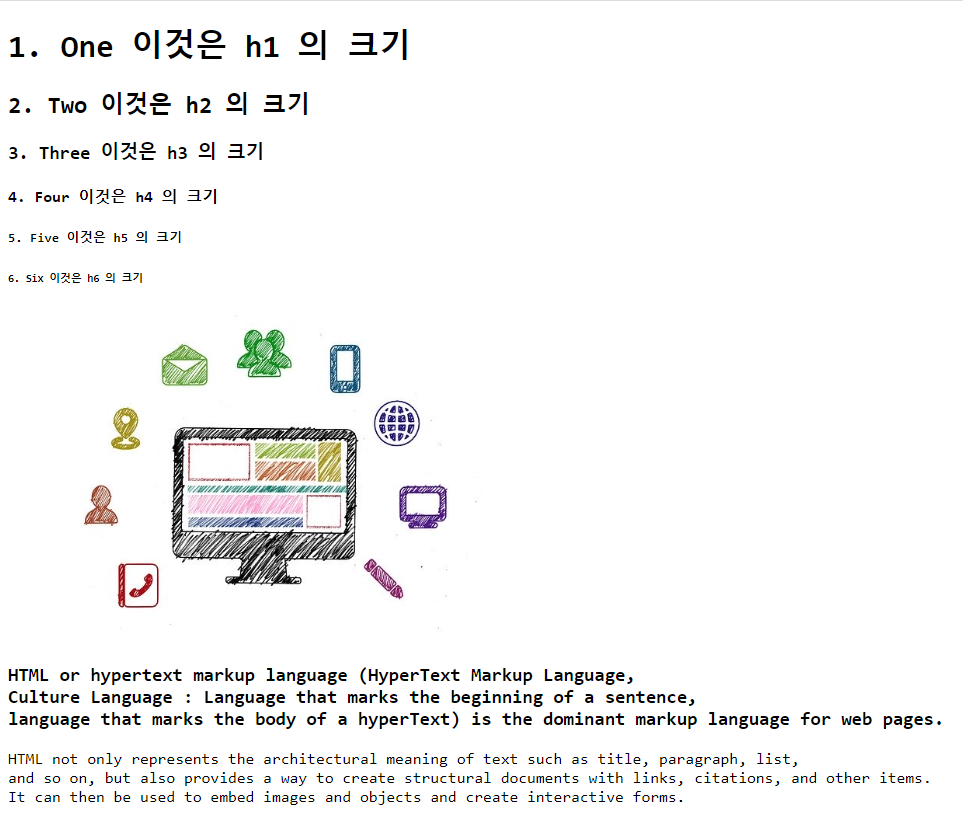 1. One 이것은 h1 의 크기

2. Two 이것은 h2 의 크기

3. Three 이것은 h3 의 크기

4. Four 이것은 h4 의 크기

5. Five 이것은 h5 의 크기

6. Six 이것은 h6 의 크기

HTML or hypertext markup language (HyperText Markup Language, Culture Language : Language that marks the beginning of a sentence, language that marks the body of a hyperText) is the dominant markup language for web pages.

HTML not only represents the architectural meaning of text such as title, paragraph, list, and so on, but also provides a way to create structural documents with links, citations, and other items. It can then be used to embed images and objects and create interactive forms.